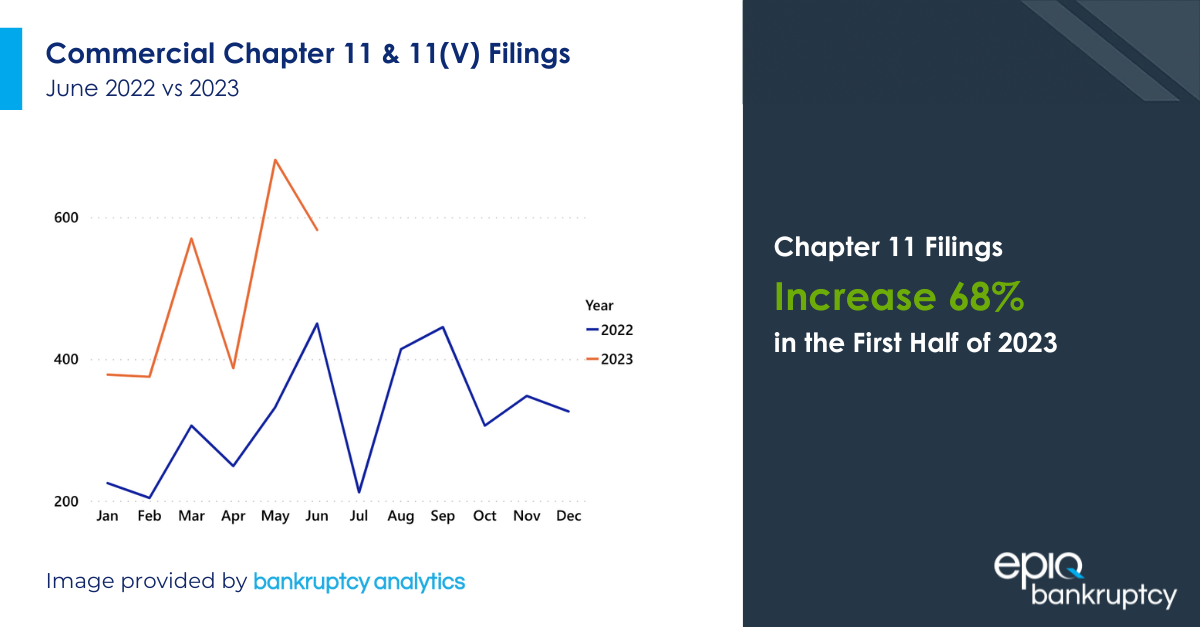 Commercial Chapter 11 & 11(V) Filings
June 2022 vs 2023

600
400
200

Jan Feb Mar Apr May Jun Jul Aug Sep Oct Nov Dec

Year
2022
2023

Image provided by bankruptcy analytics

Chapter 11 Filings
Increase 68%
in the First Half of 2023

epiq
bankruptcy